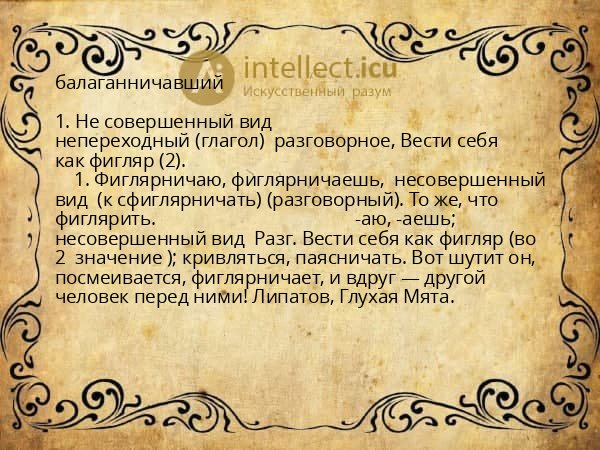 intellect.icu
Искусственный разум

балаганничавший

1. Не совершенный вид непереходный (глагол) разговорное, Вести себя как фигляр (2).

1. Фиглярничаю, фиглярничаешь, несовершенный вид (к сфиглярничать) (разговорный). То же, что фиглярить. -аю, -аешь; несовершенный вид Разг. Вести себя как фигляр (во 2 значение ); кривляться, паясничать. Вот шутит он, посмеивается, фиглярничает, и вдруг — другой человек перед ними! Липатов, Глухая Мята.